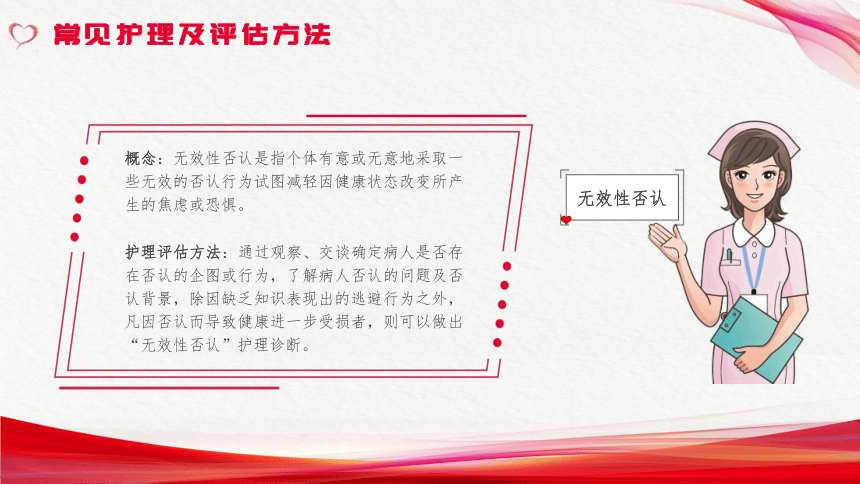 常见护理及评估方法

概念：无效性否认是指个体有意或无意地采取一些无效的否认行为试图减轻因健康状态改变所产生的焦虑或恐惧。

护理评估方法：通过观察、交谈确定病人是否存在否认的企图或行为，了解病人否认的问题及否认背景，除因缺乏知识表现出的逃避行为之外，凡因否认而导致健康进一步受损者，则可以做出“无效性否认”护理诊断。

无效性否认